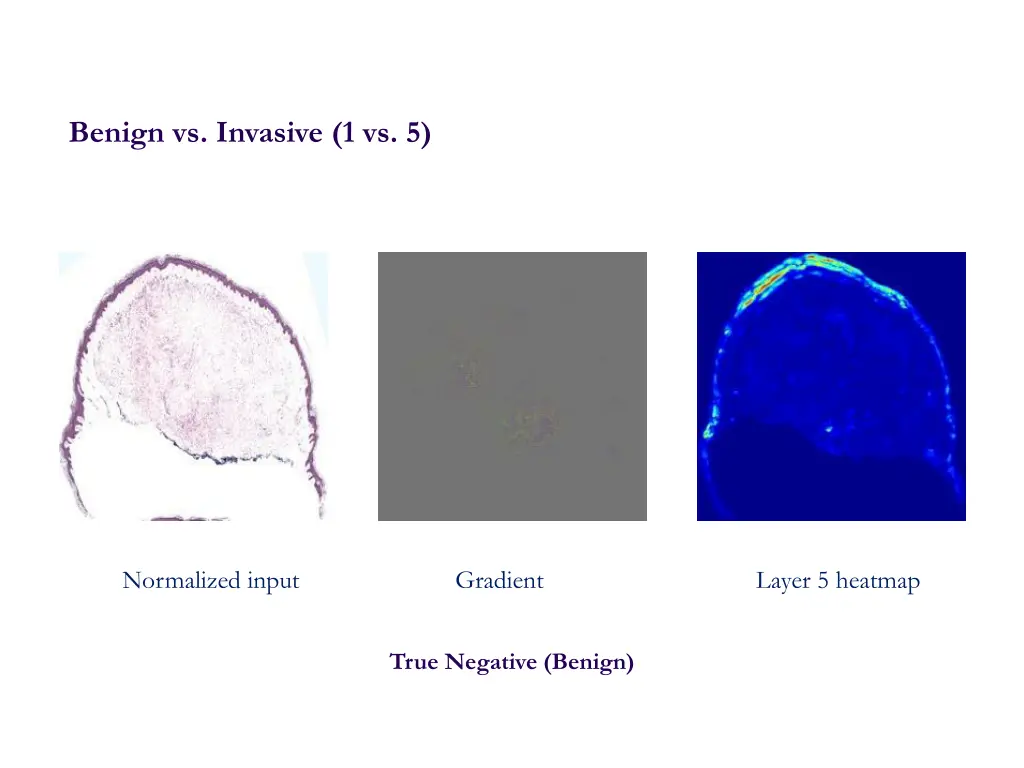 Benign vs. Invasive (1 vs. 5)

Normalized input

Gradient

Layer 5 heatmap

True Negative (Benign)